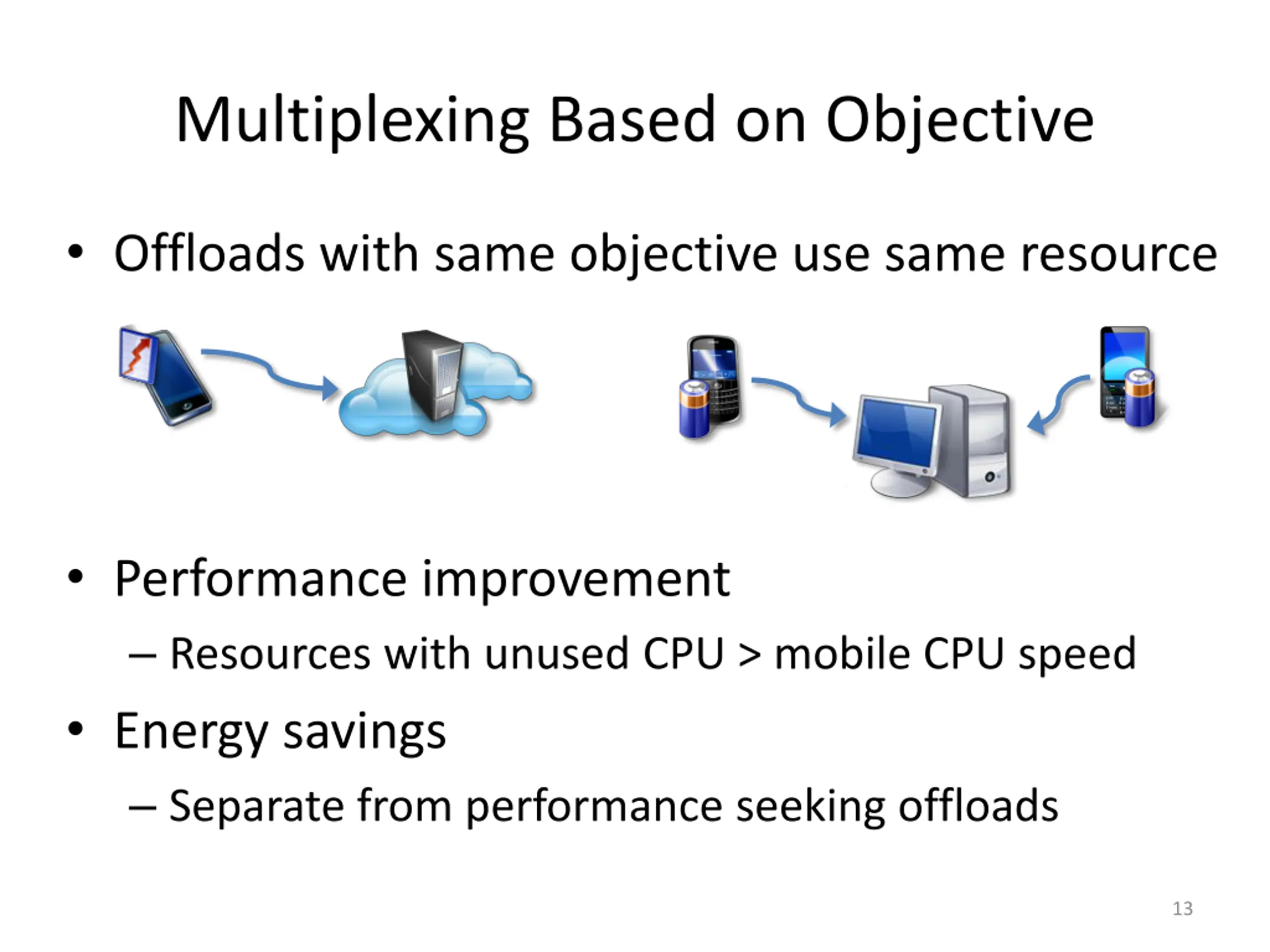 Multiplexing Based on Objective

• Offloads with same objective use same resource

• Performance improvement
– Resources with unused CPU > mobile CPU speed

• Energy savings
– Separate from performance seeking offloads

13